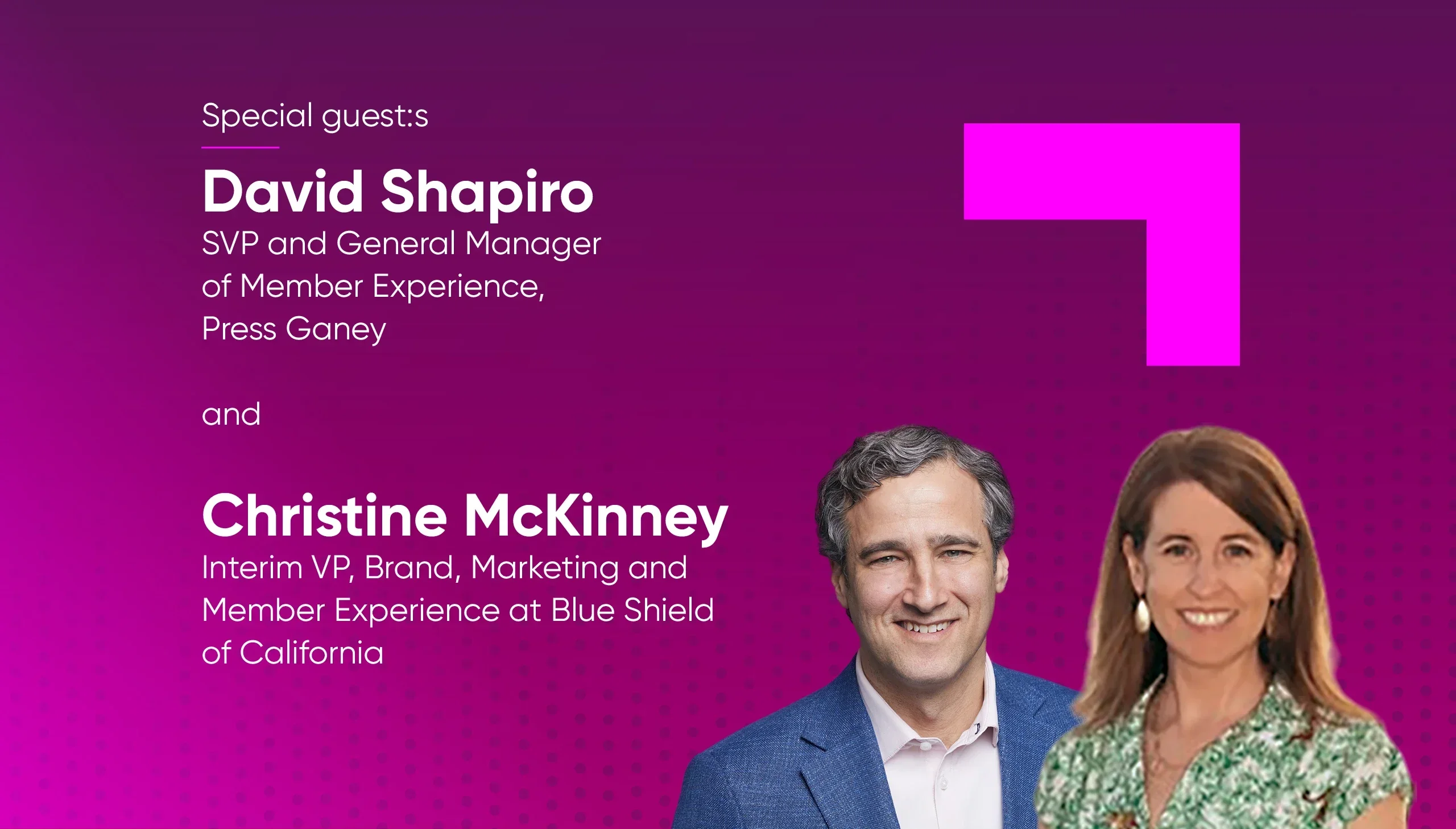 Special guest:s

David Shapiro
SVP and General Manager of Member Experience, Press Ganey

and

Christine McKinney
Interim VP, Brand, Marketing and Member Experience at Blue Shield of California